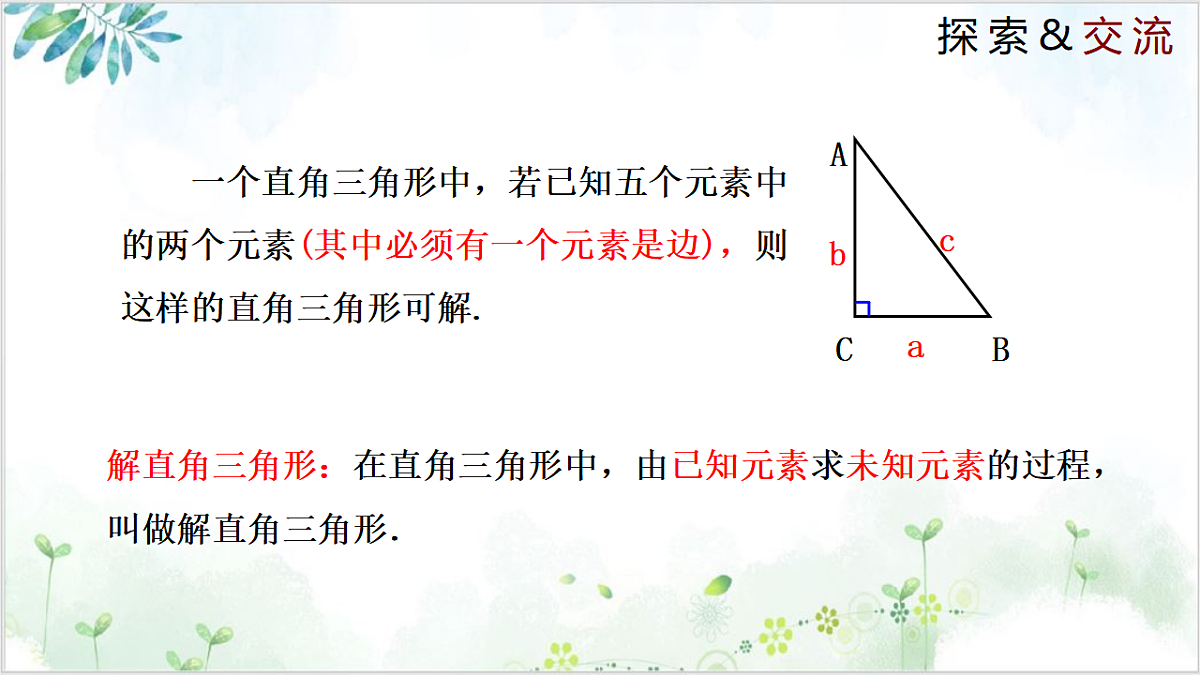 探索&交流

一个直角三角形中，若已知五个元素中的两个元素(其中必须有一个元素是边)，则这样的直角三角形可解.

A
b
c
C
a
B

解直角三角形：在直角三角形中，由已知元素求未知元素的过程，叫做解直角三角形.